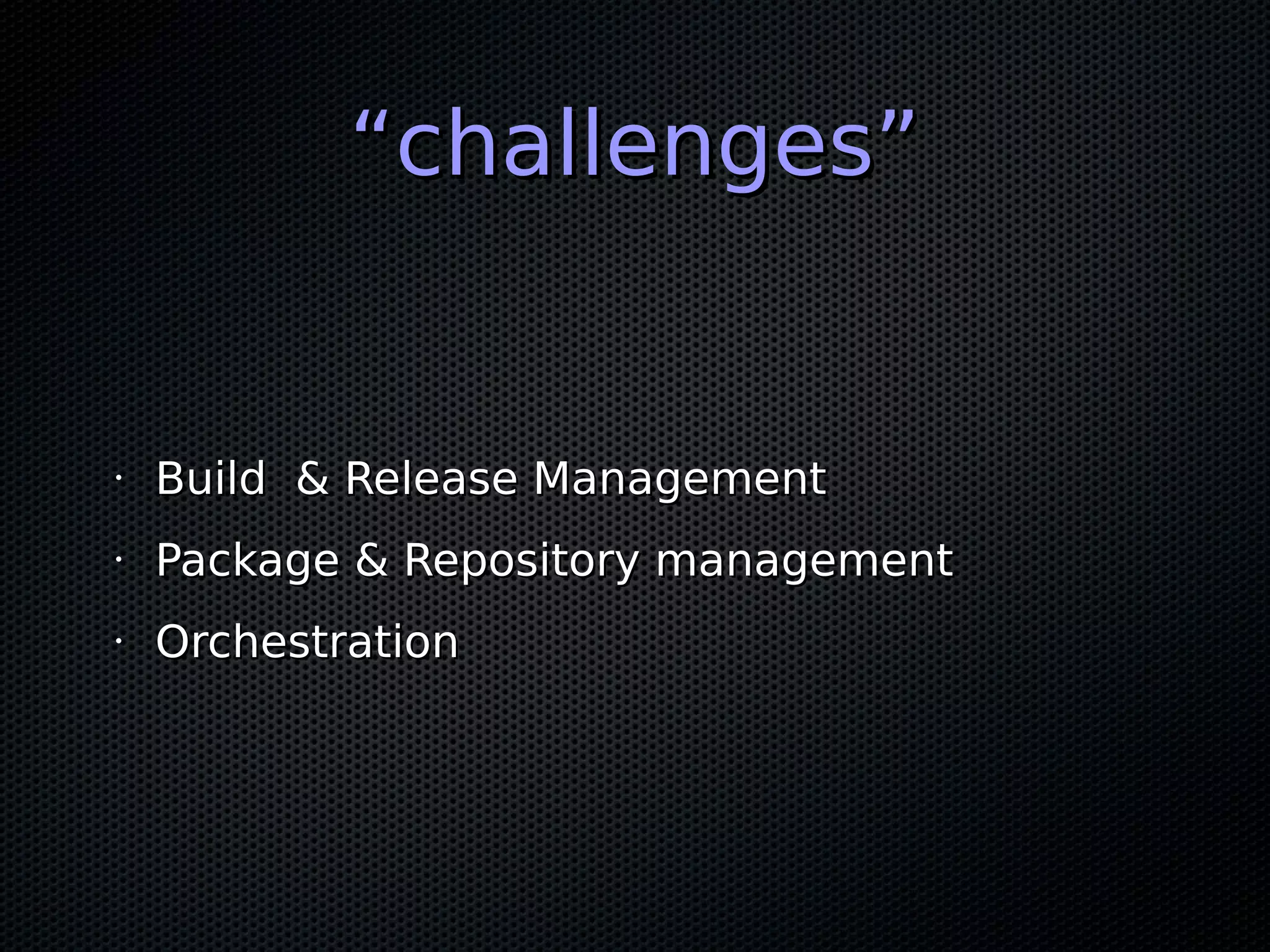 “challenges”

· Build & Release Management
· Package & Repository management
· Orchestration